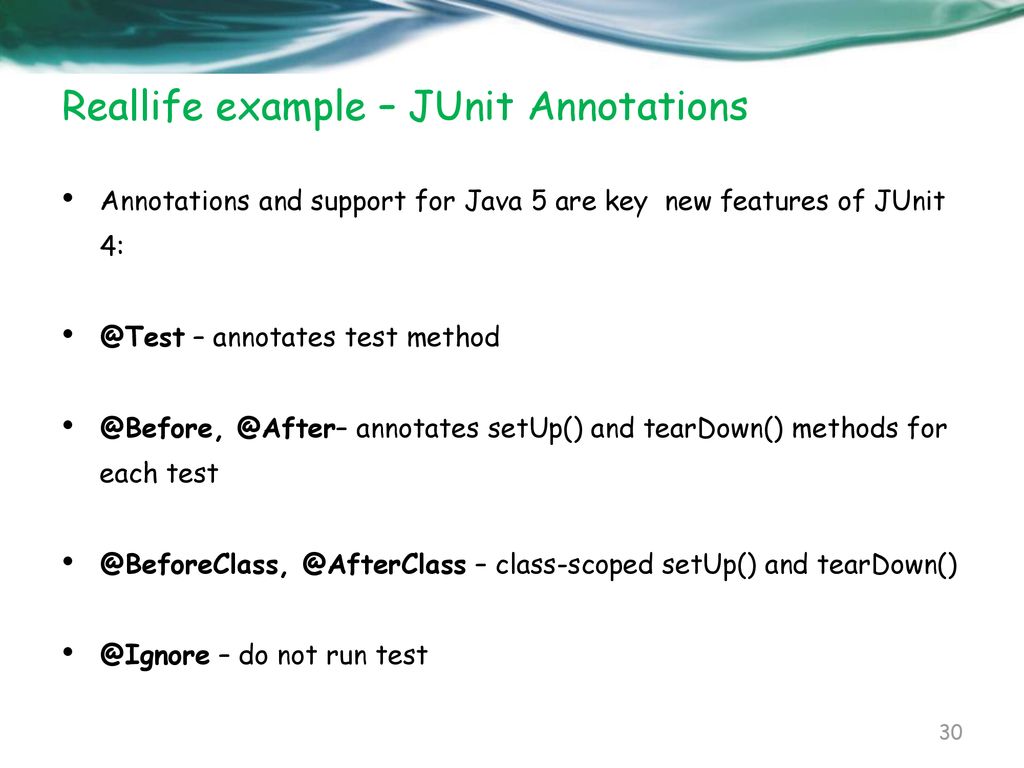 Reallife example – JUnit Annotations

• Annotations and support for Java 5 are key new features of JUnit 4:

• @Test – annotates test method

• @Before, @After– annotates setUp() and tearDown() methods for each test

• @BeforeClass, @AfterClass – class-scoped setUp() and tearDown()

• @Ignore – do not run test

30